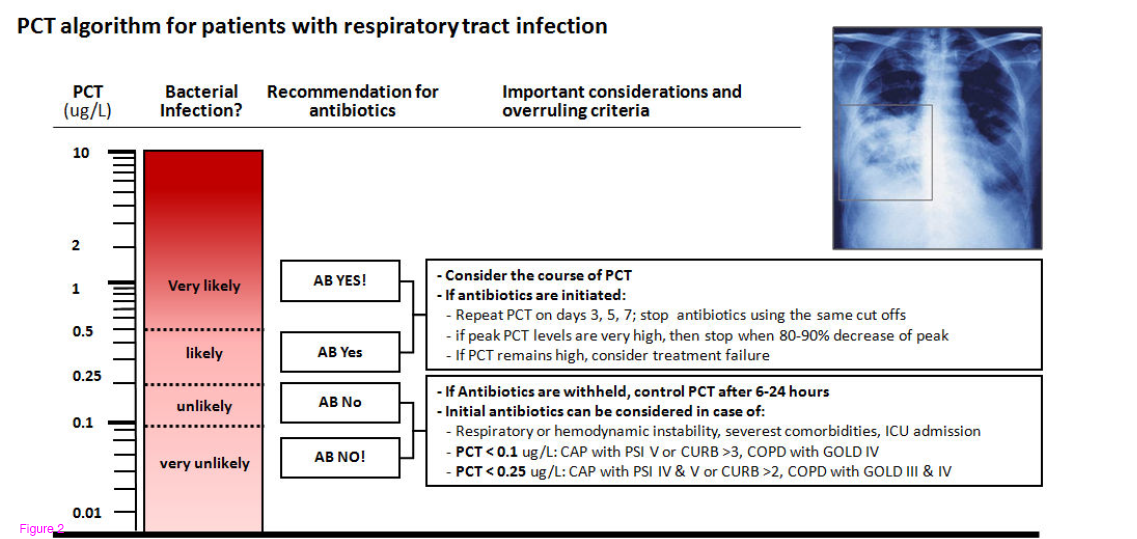 PCT algorithm for patients with respiratory tract infection

PCT (ug/L)

Bacterial Infection?

Recommendation for antibiotics

Important considerations and overruling criteria

10

2

1

0.5

0.25

0.1

0.01

Very likely

likely

unlikely

very unlikely

AB YES!

AB Yes

AB No

AB NO!

- Consider the course of PCT
- If antibiotics are initiated:
- Repeat PCT on days 3, 5, 7; stop antibiotics using the same cut offs
- if peak PCT levels are very high, then stop when 80-90% decrease of peak
- If PCT remains high, consider treatment failure

- If Antibiotics are withheld, control PCT after 6-24 hours
- Initial antibiotics can be considered in case of:
- Respiratory or hemodynamic instability, severest comorbidities, ICU admission
- PCT < 0.1 ug/L: CAP with PSI V or CURB >3, COPD with GOLD IV
- PCT < 0.25 ug/L: CAP with PSI IV & V or CURB >2, COPD with GOLD III & IV

Figure 2